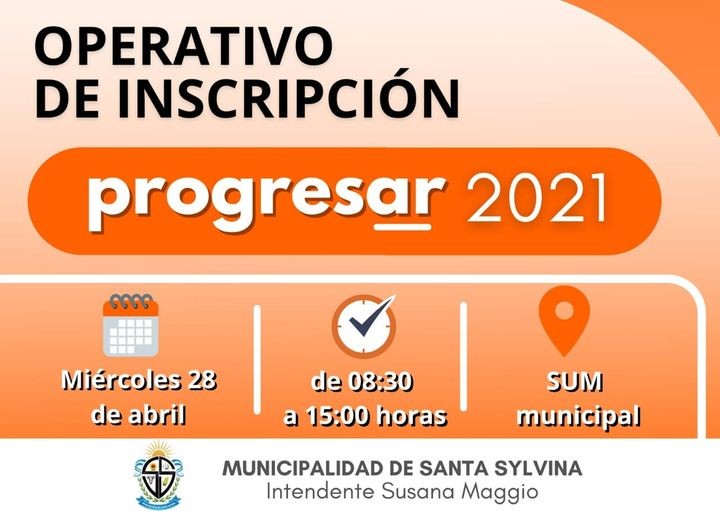 OPERATIVO
DE INSCRIPCIÓN

progresar 2021

Miércoles 28
de abril

de 08:30
a 15:00 horas

SUM
municipal

MUNICIPALIDAD DE SANTA SYLVINA
Intendente Susana Maggio